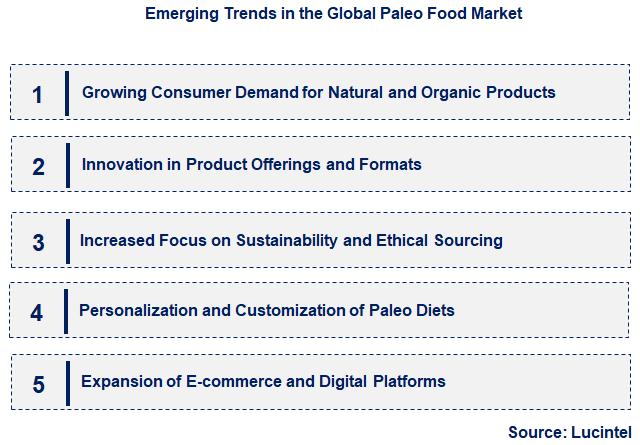 Emerging Trends in the Global Paleo Food Market

1 Growing Consumer Demand for Natural and Organic Products

2 Innovation in Product Offerings and Formats

3 Increased Focus on Sustainability and Ethical Sourcing

4 Personalization and Customization of Paleo Diets

5 Expansion of E-commerce and Digital Platforms

Source: Lucintel